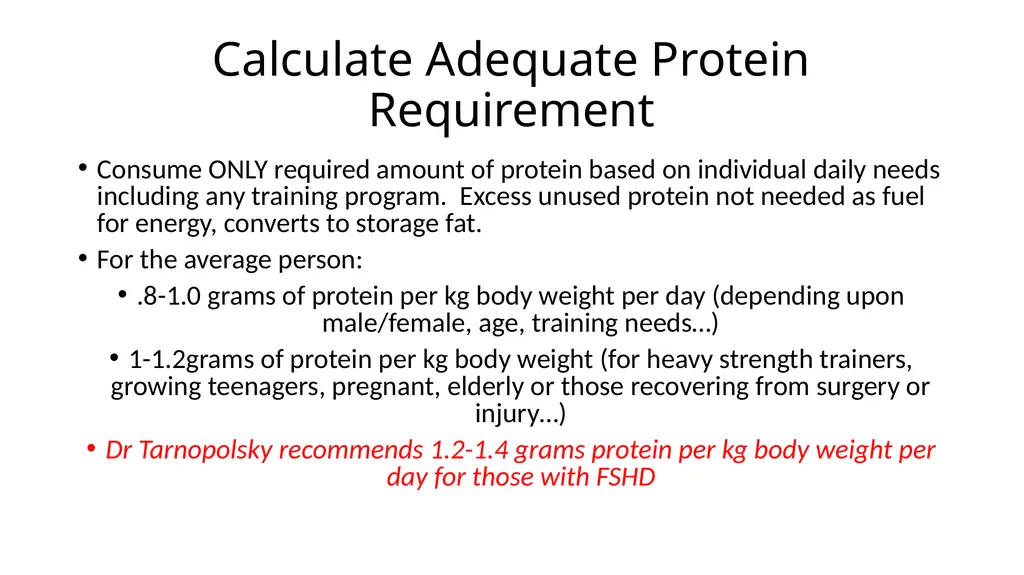 Calculate Adequate Protein Requirement

• Consume ONLY required amount of protein based on individual daily needs including any training program. Excess unused protein not needed as fuel for energy, converts to storage fat.

• For the average person:

• .8-1.0 grams of protein per kg body weight per day (depending upon male/female, age, training needs…)

• 1-1.2grams of protein per kg body weight (for heavy strength trainers, growing teenagers, pregnant, elderly or those recovering from surgery or injury…)

• Dr Tarnopolsky recommends 1.2-1.4 grams protein per kg body weight per day for those with FSHD